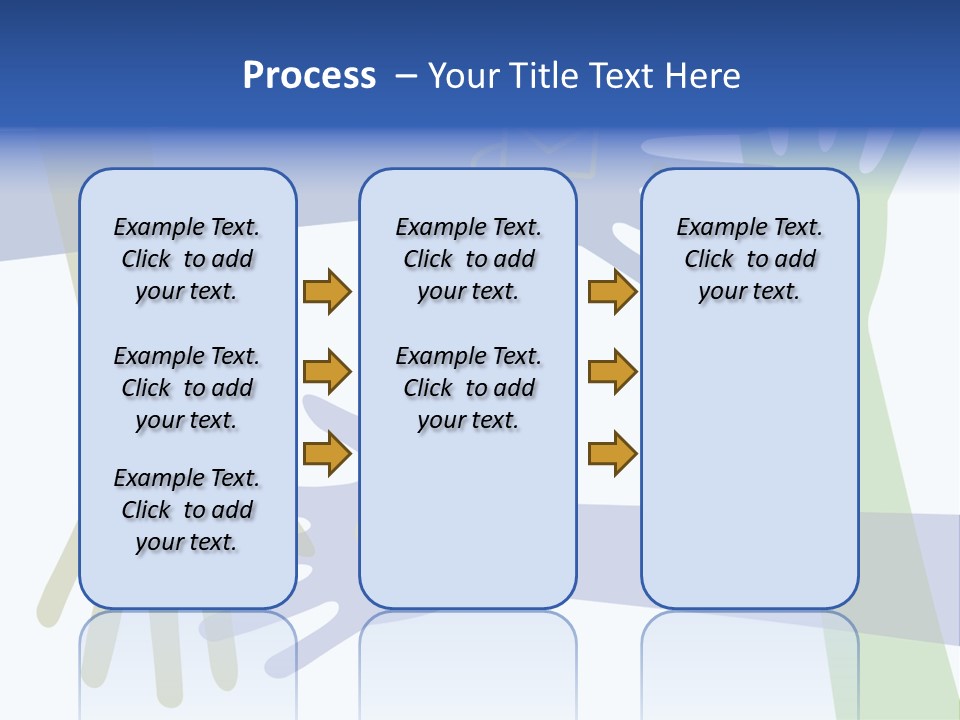 Process – Your Title Text Here

Example Text. Click to add your text.

Example Text. Click to add your text.

Example Text. Click to add your text.

Example Text. Click to add your text.

Example Text. Click to add your text.

Example Text. Click to add your text.